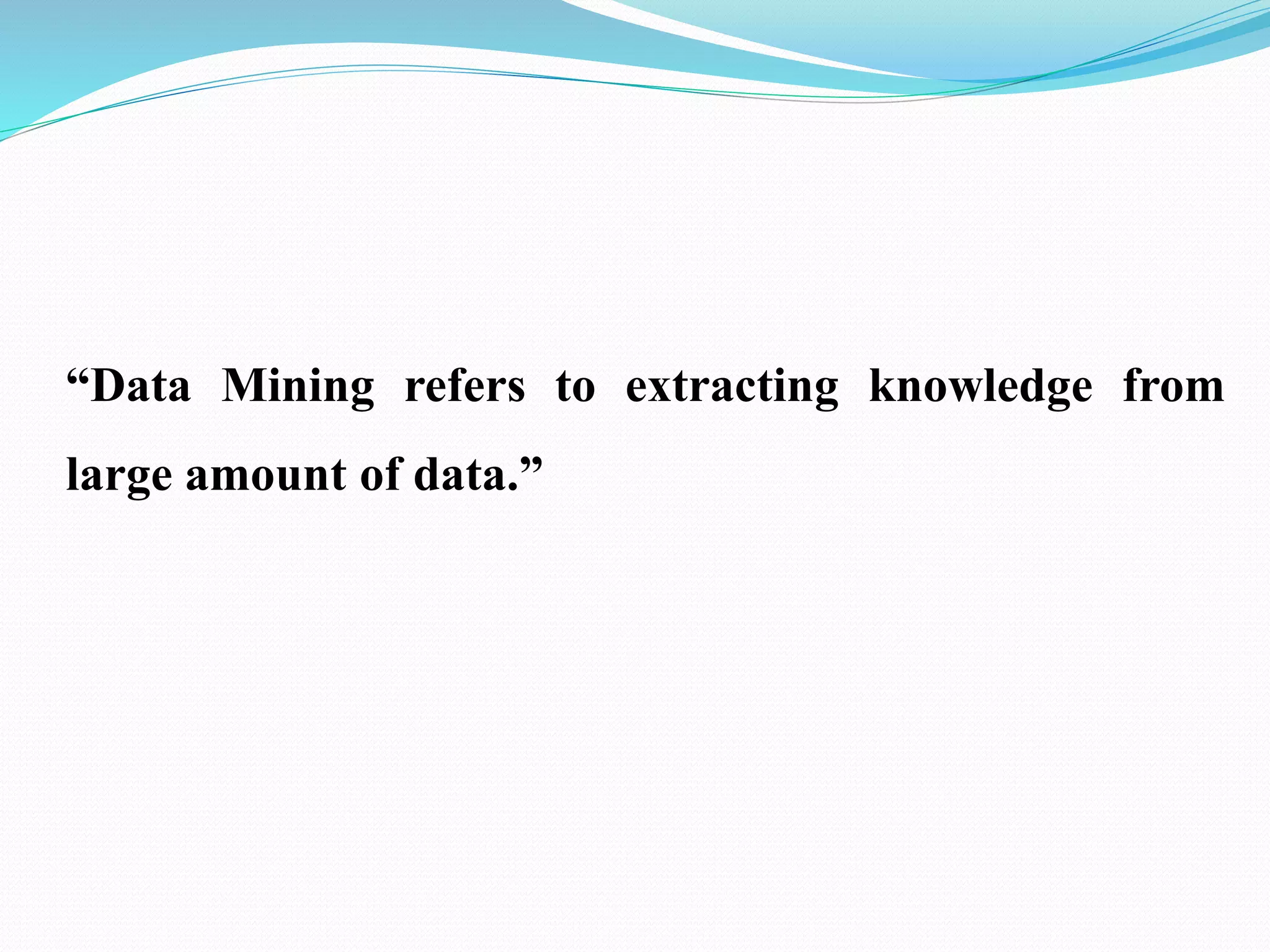 “Data Mining refers to extracting knowledge from large amount of data.”